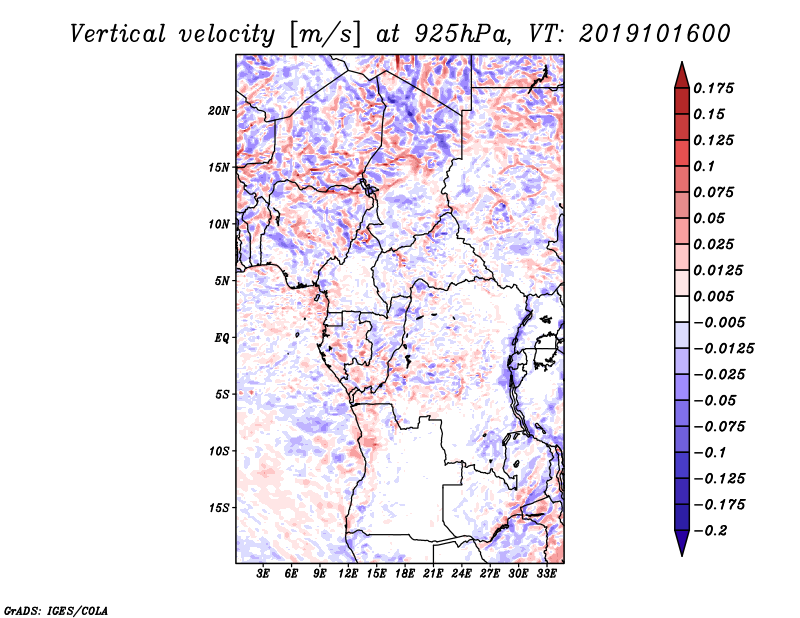 Vertical velocity [m/s] at 925hPa, VT: 2019101600

20N
15N
10N
5N
EQ
5S
10S
15S

3E 6E 9E 12E 15E 18E 21E 24E 27E 30E 33E

0.175
0.15
0.125
0.1
0.075
0.05
0.025
0.0125
0.005
−0.005
−0.0125
−0.025
−0.05
−0.075
−0.1
−0.125
−0.175
−0.2

GrADS: IGES/COLA